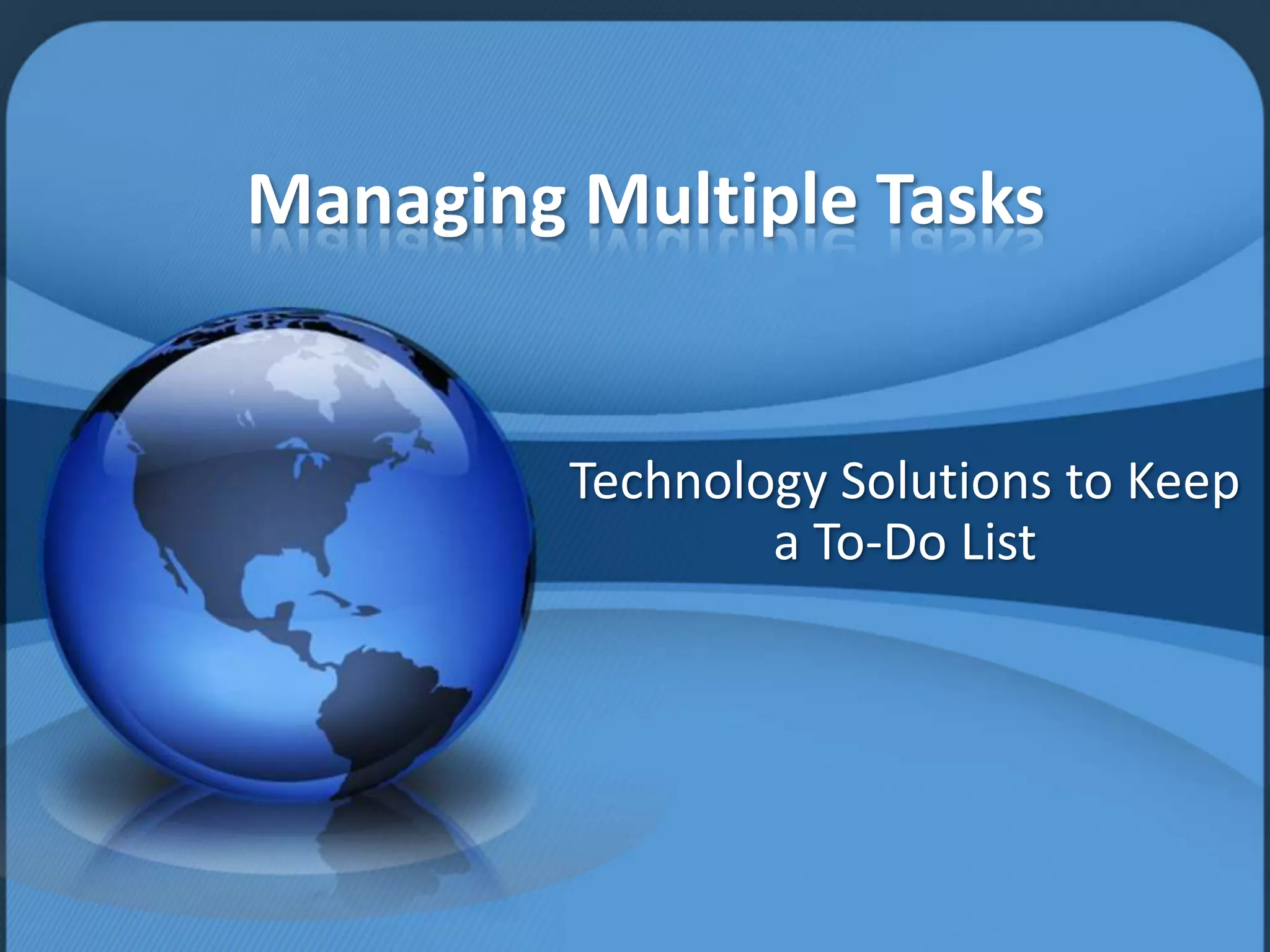 Managing Multiple Tasks

Technology Solutions to Keep a To-Do List